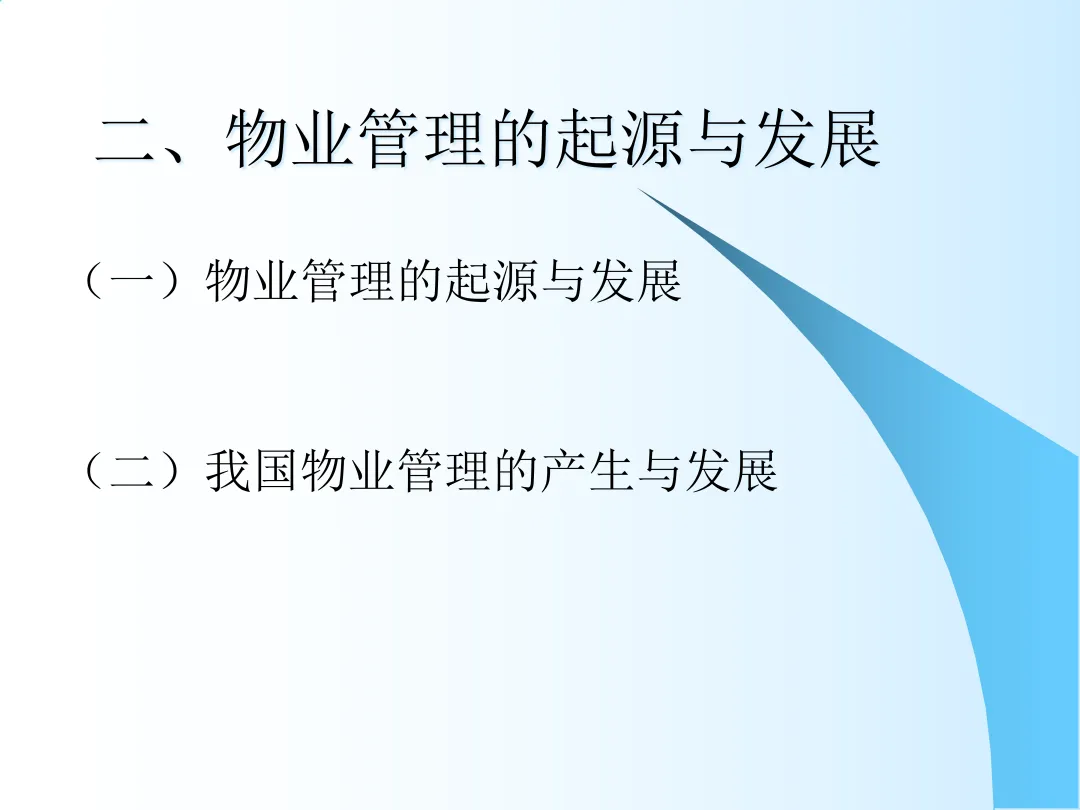 二、物业管理的起源与发展

（一）物业管理的起源与发展

（二）我国物业管理的产生与发展